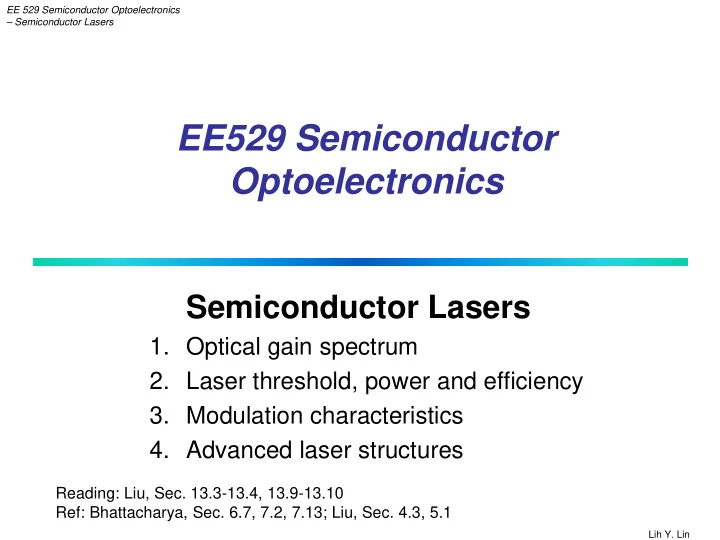 EE 529 Semiconductor Optoelectronics – Semiconductor Lasers

EE529 Semiconductor Optoelectronics

Semiconductor Lasers

1. Optical gain spectrum
2. Laser threshold, power and efficiency
3. Modulation characteristics
4. Advanced laser structures

Reading: Liu, Sec. 13.3-13.4, 13.9-13.10
Ref: Bhattacharya, Sec. 6.7, 7.2, 7.13; Liu, Sec. 4.3, 5.1

Lih Y. Lin